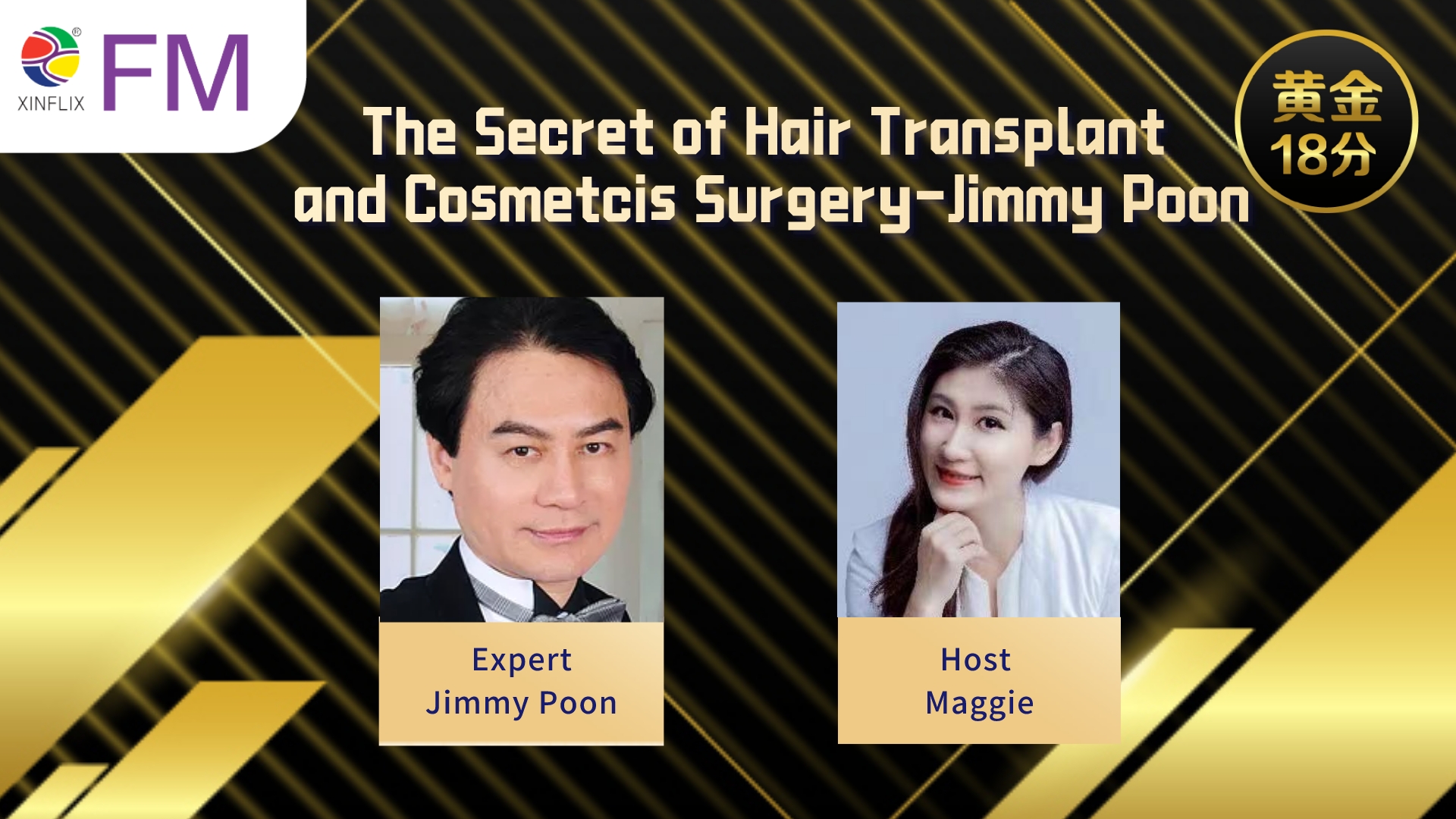 XINFLIX FM

The Secret of Hair Transplant and Cosmetcis Surgery-Jimmy Poon

黃金
18分

Expert
Jimmy Poon

Host
Maggie